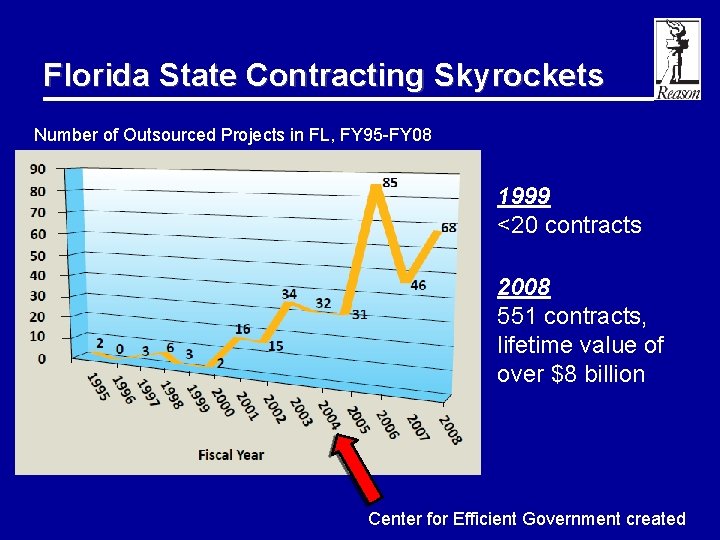 Florida State Contracting Skyrockets

Reason

Number of Outsourced Projects in FL, FY95-FY08

90
80
70
60
50
40
30
20
10
0

2 0 3 6 3 2 16 15 34 32 31 85 46 68

1995 1996 1997 1998 1999 2000 2001 2002 2003 2004 2005 2006 2007 2008

Fiscal Year

1999
<20 contracts

2008
551 contracts, lifetime value of over $8 billion

Center for Efficient Government created